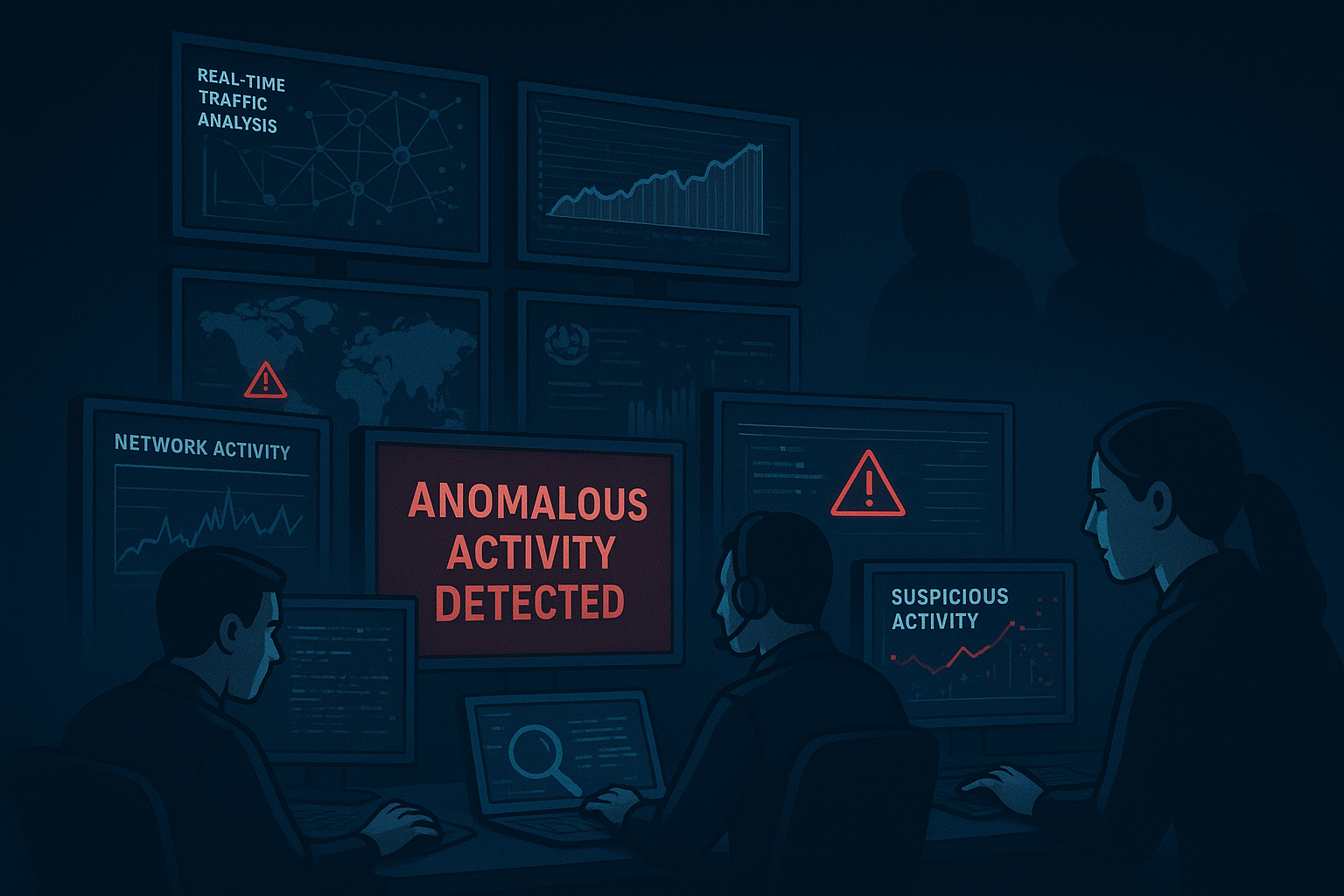 REAL-TIME TRAFFIC ANALYSIS

NETWORK ACTIVITY

ANOMALOUS ACTIVITY DETECTED

SUSPICIOUS ACTIVITY